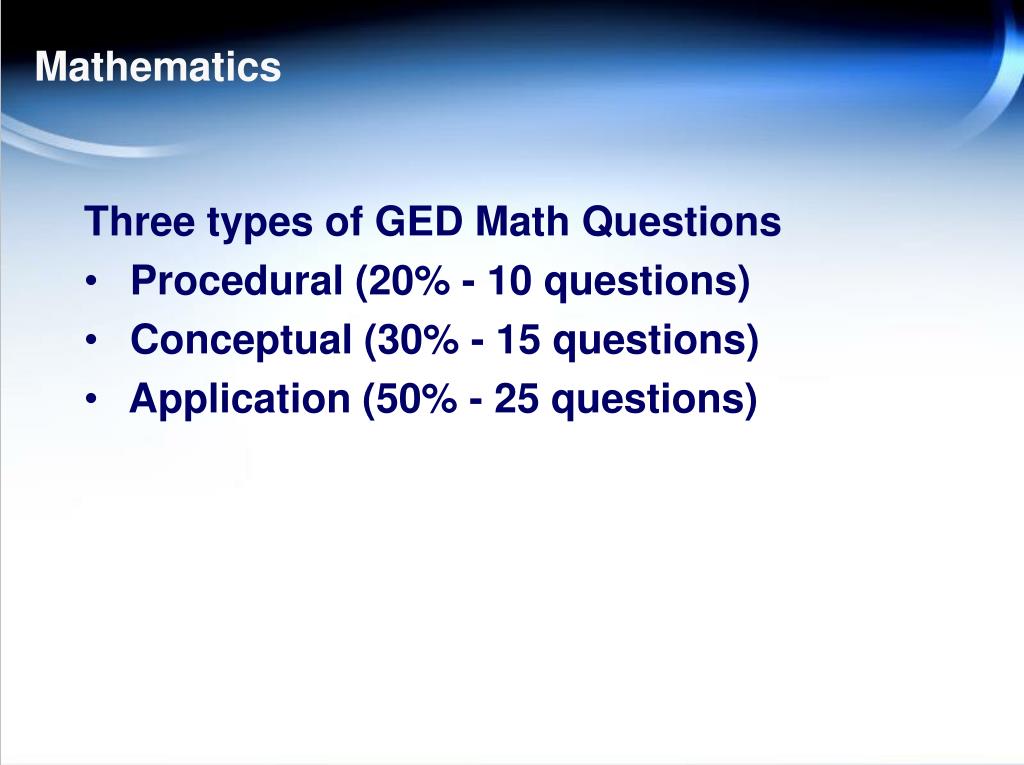 Mathematics

Three types of GED Math Questions
• Procedural (20% - 10 questions)
• Conceptual (30% - 15 questions)
• Application (50% - 25 questions)